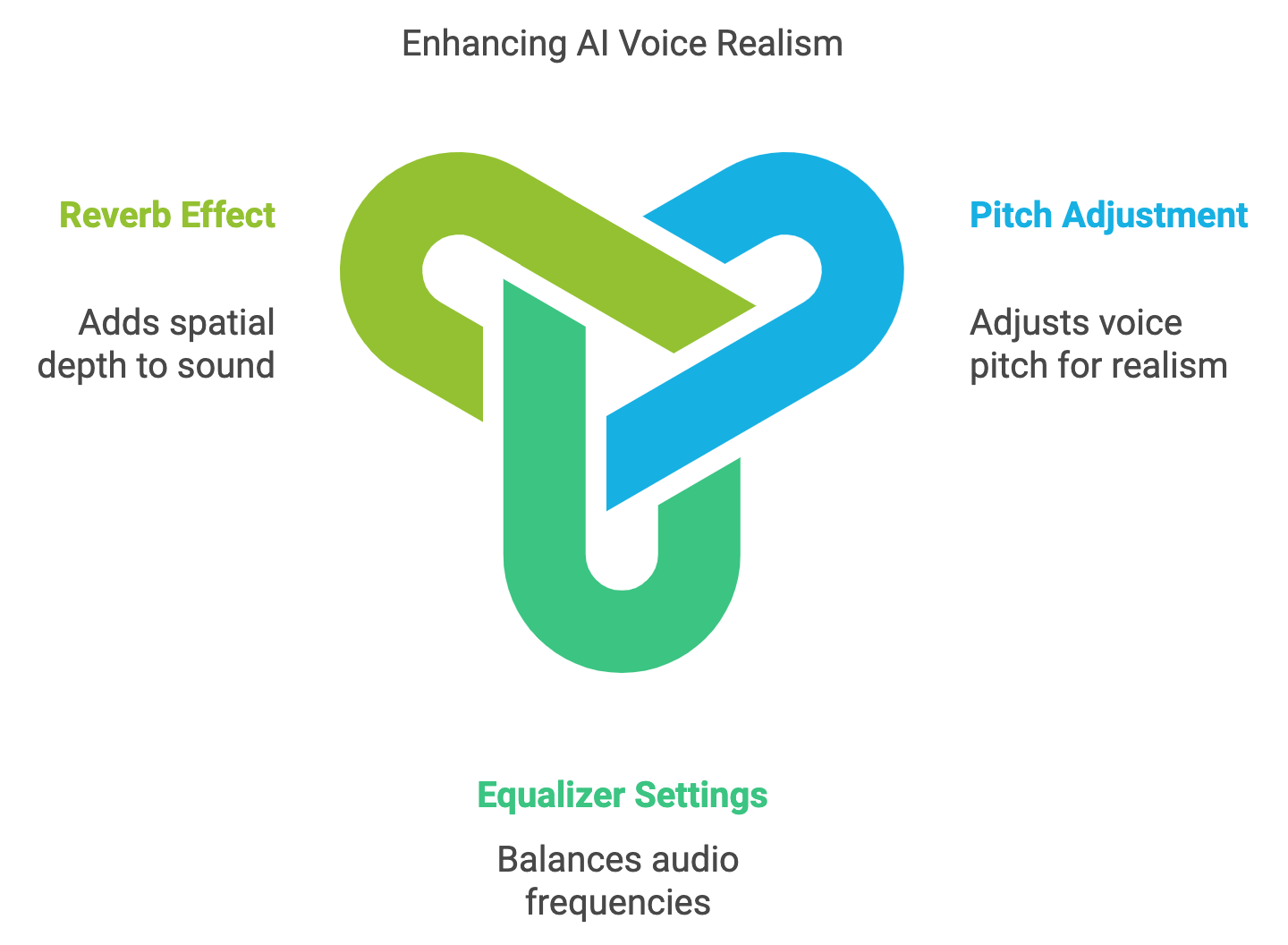 Enhancing AI Voice Realism

Reverb Effect

Adds spatial depth to sound

Pitch Adjustment

Adjusts voice pitch for realism

Equalizer Settings

Balances audio frequencies